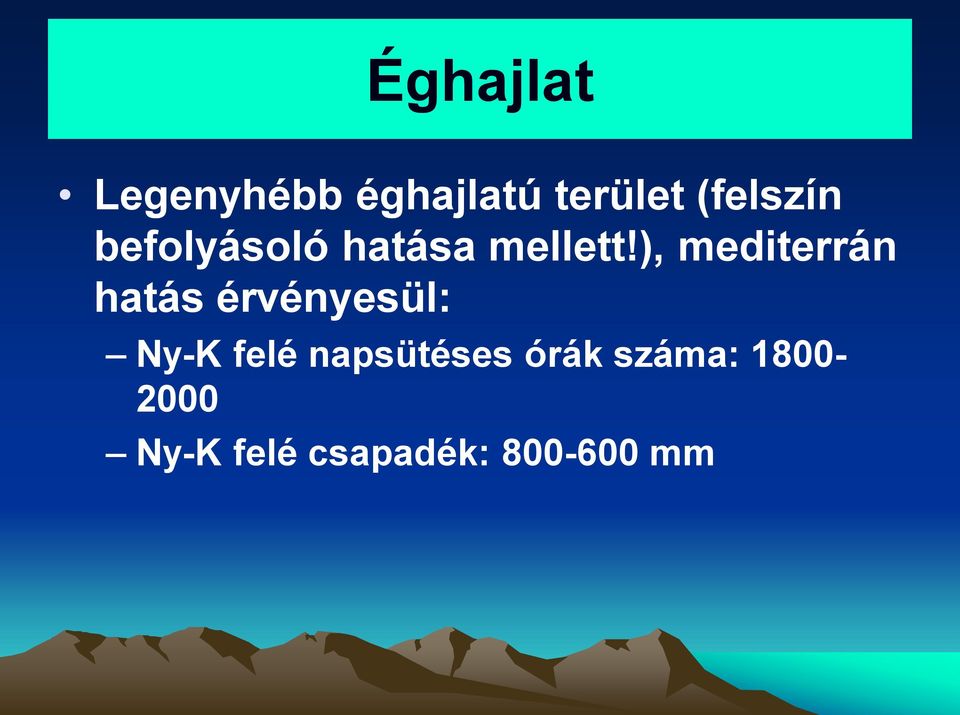 Éghajlat

• Legenyhébb éghajlatú terület (felszín befolyásoló hatása mellett!), mediterrán hatás érvényesül:
– Ny-K felé napsütéses órák száma: 1800-2000
– Ny-K felé csapadék: 800-600 mm